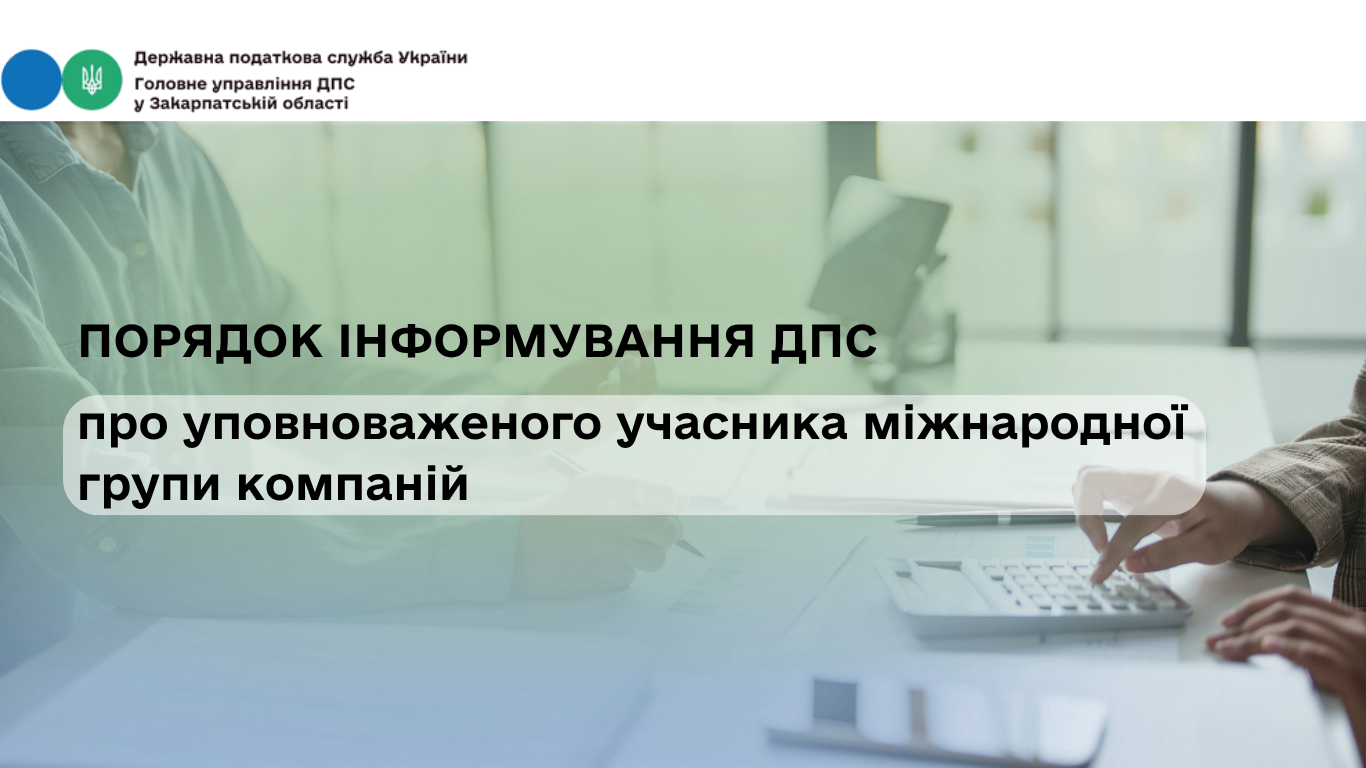 Державна податкова служба України
Головне управління ДПС
у Закарпатській області

ПОРЯДОК ІНФОРМУВАННЯ ДПС

про уповноваженого учасника міжнародної групи компаній